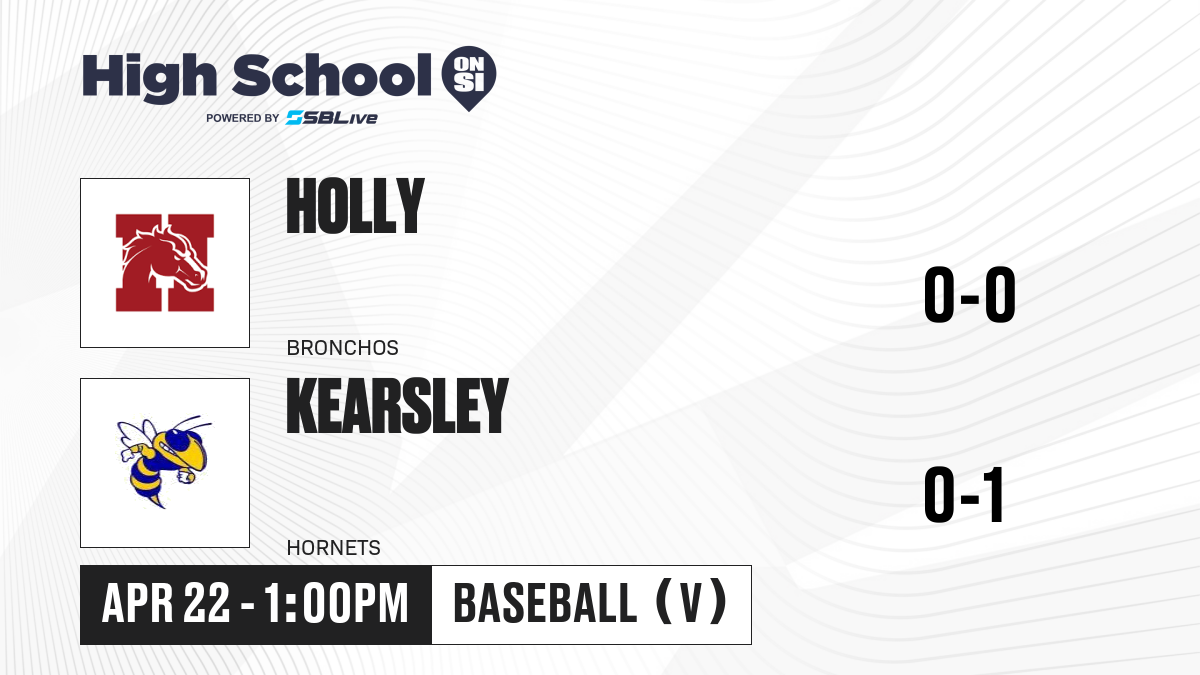 High School ON SI
POWERED BY SBLive

HOLLY
BRONCHOS
0-0

KEARSLEY
HORNETS
0-1

APR 22 - 1:00PM
BASEBALL (V)